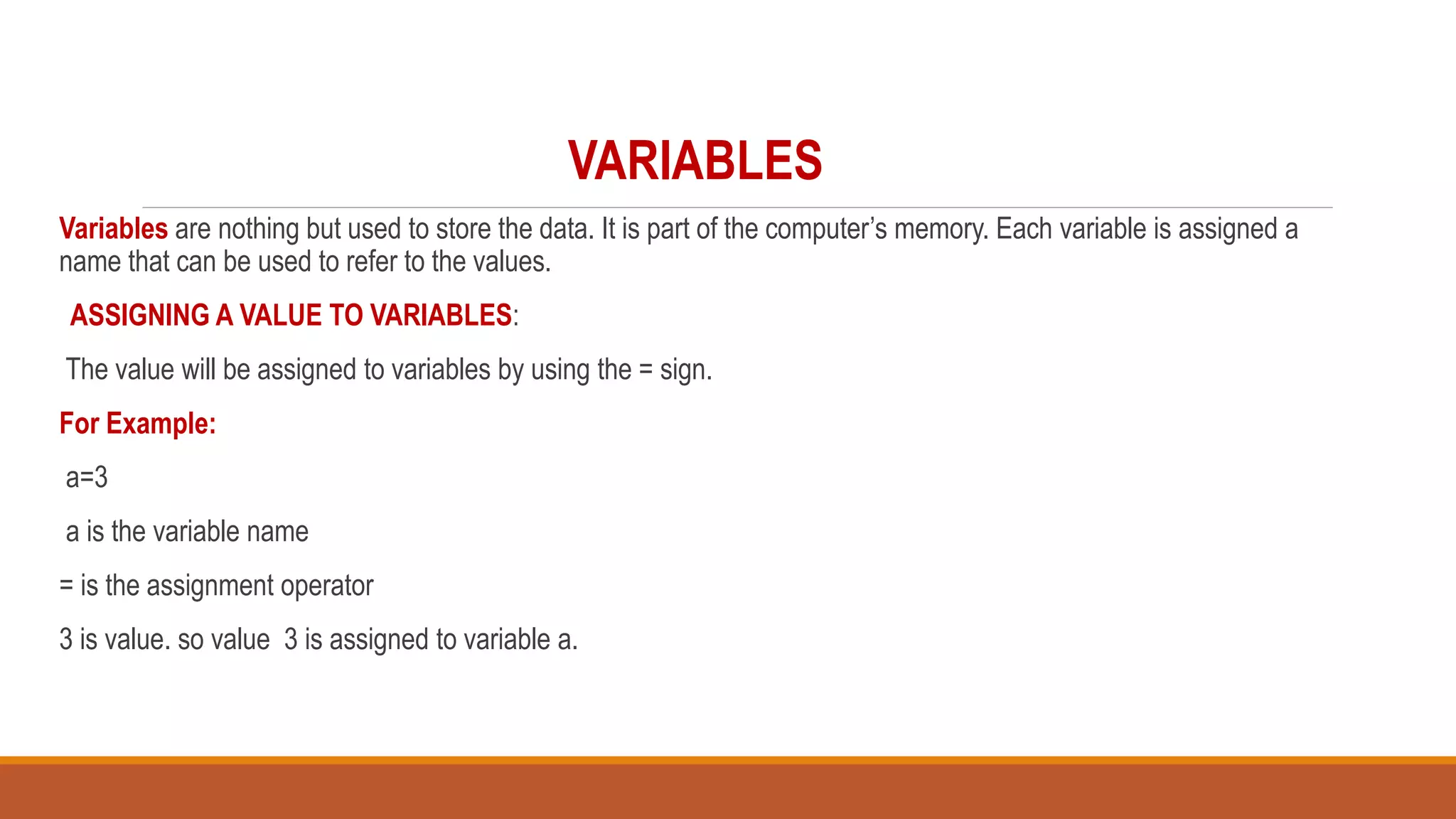 VARIABLES

Variables are nothing but used to store the data. It is part of the computer's memory. Each variable is assigned a name that can be used to refer to the values.

ASSIGNING A VALUE TO VARIABLES:

The value will be assigned to variables by using the = sign.

For Example:

a=3

a is the variable name

= is the assignment operator

3 is value. so value 3 is assigned to variable a.